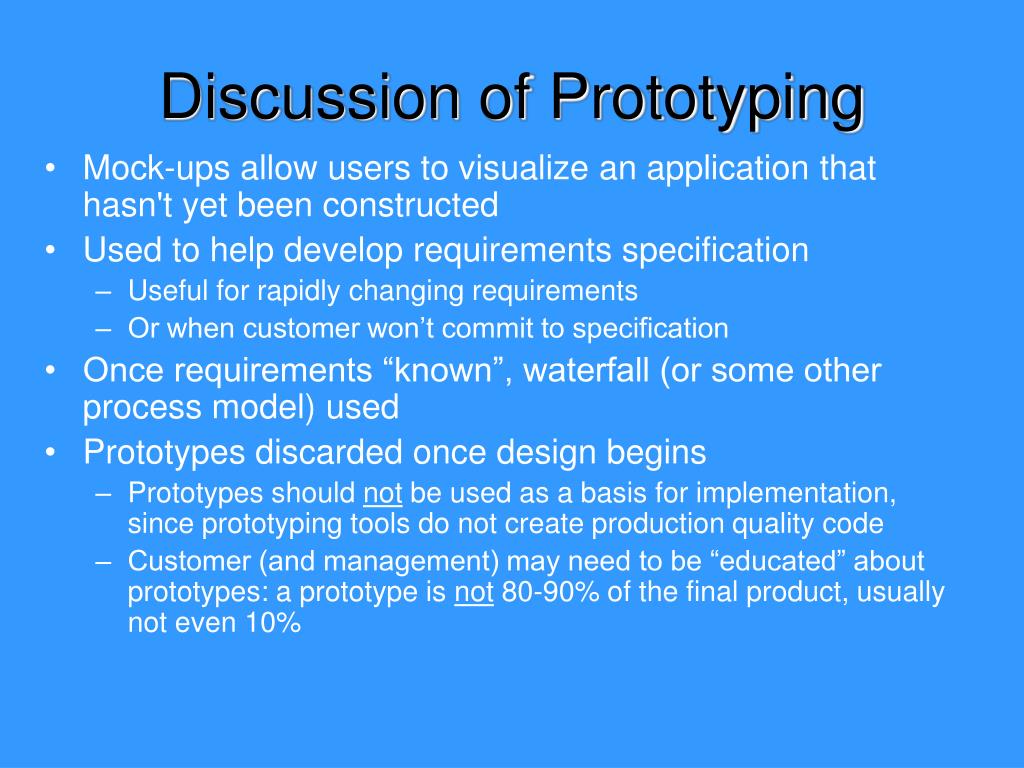 Discussion of Prototyping

• Mock-ups allow users to visualize an application that hasn't yet been constructed
• Used to help develop requirements specification
– Useful for rapidly changing requirements
– Or when customer won’t commit to specification
• Once requirements “known”, waterfall (or some other process model) used
• Prototypes discarded once design begins
– Prototypes should not be used as a basis for implementation, since prototyping tools do not create production quality code
– Customer (and management) may need to be “educated” about prototypes: a prototype is not 80-90% of the final product, usually not even 10%